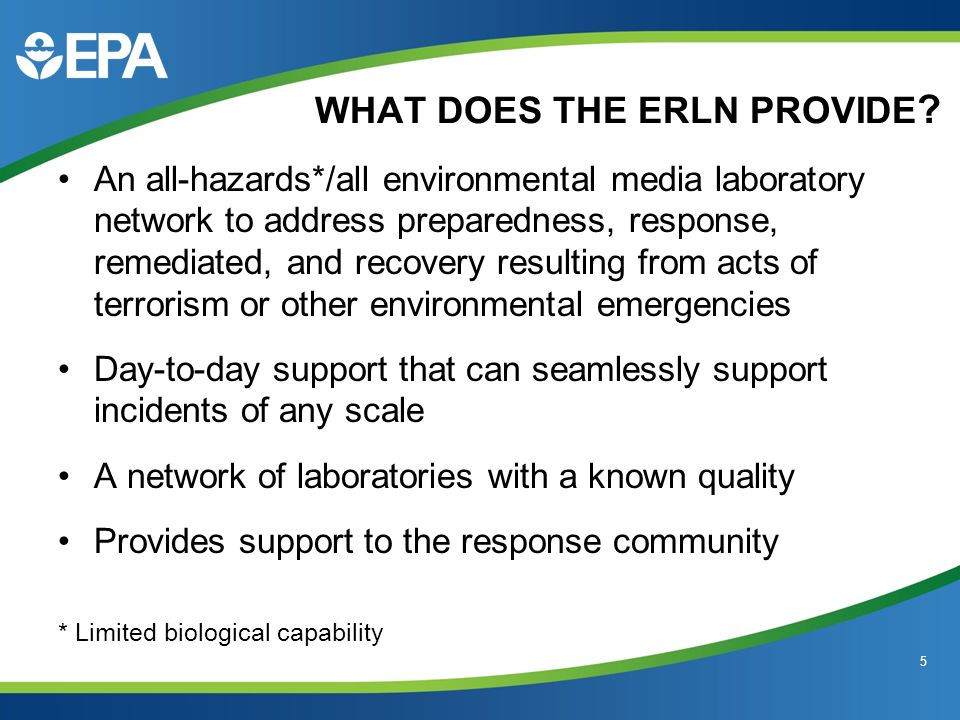 EPA

WHAT DOES THE ERLN PROVIDE?

• An all-hazards*/all environmental media laboratory network to address preparedness, response, remediated, and recovery resulting from acts of terrorism or other environmental emergencies

• Day-to-day support that can seamlessly support incidents of any scale

• A network of laboratories with a known quality

• Provides support to the response community

* Limited biological capability

5